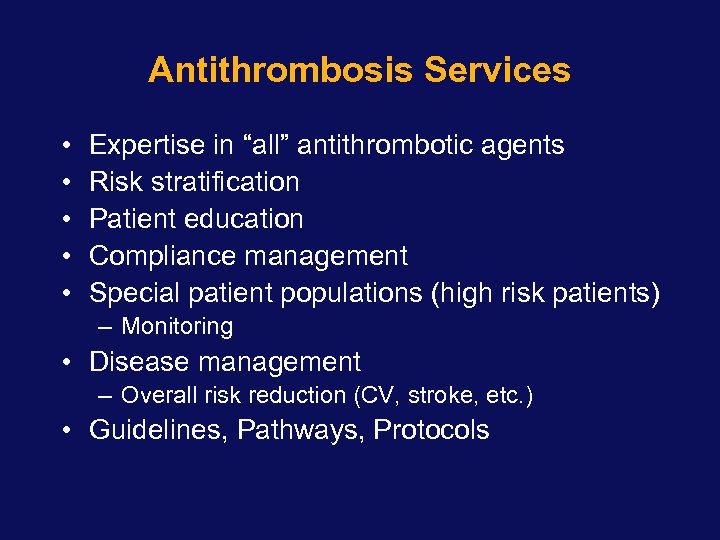 Antithrombosis Services

• Expertise in “all” antithrombotic agents
• Risk stratification
• Patient education
• Compliance management
• Special patient populations (high risk patients)
– Monitoring
• Disease management
– Overall risk reduction (CV, stroke, etc.)
• Guidelines, Pathways, Protocols